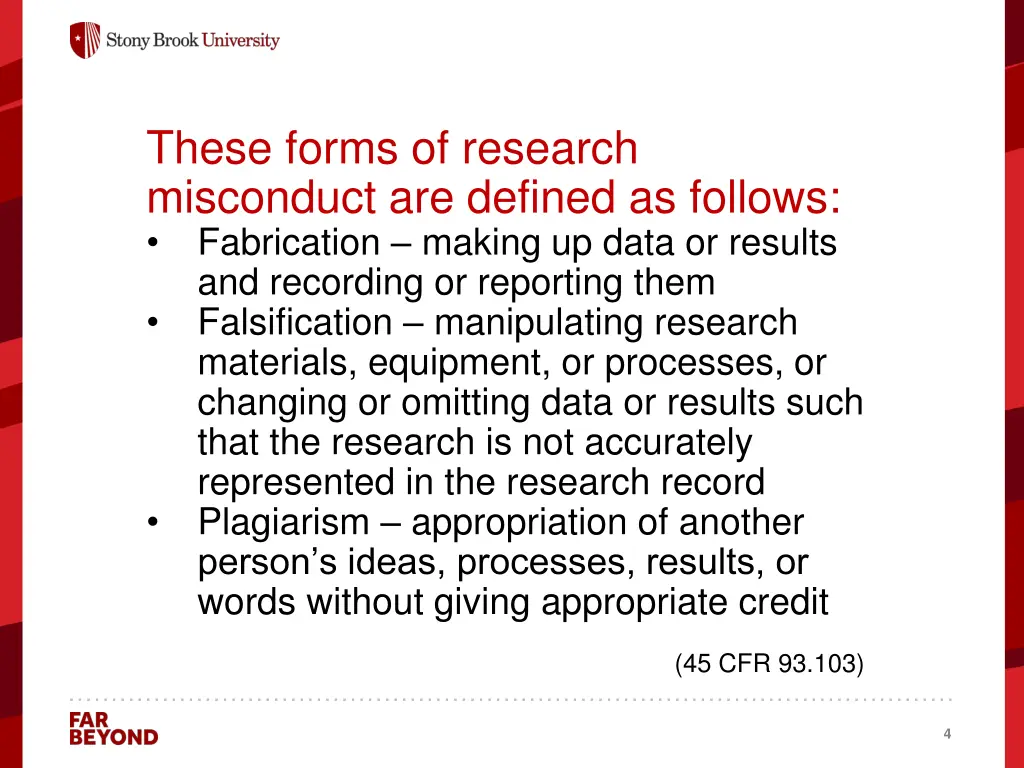 Stony Brook University

These forms of research misconduct are defined as follows:
• Fabrication – making up data or results and recording or reporting them
• Falsification – manipulating research materials, equipment, or processes, or changing or omitting data or results such that the research is not accurately represented in the research record
• Plagiarism – appropriation of another person's ideas, processes, results, or words without giving appropriate credit

(45 CFR 93.103)

FAR BEYOND

4